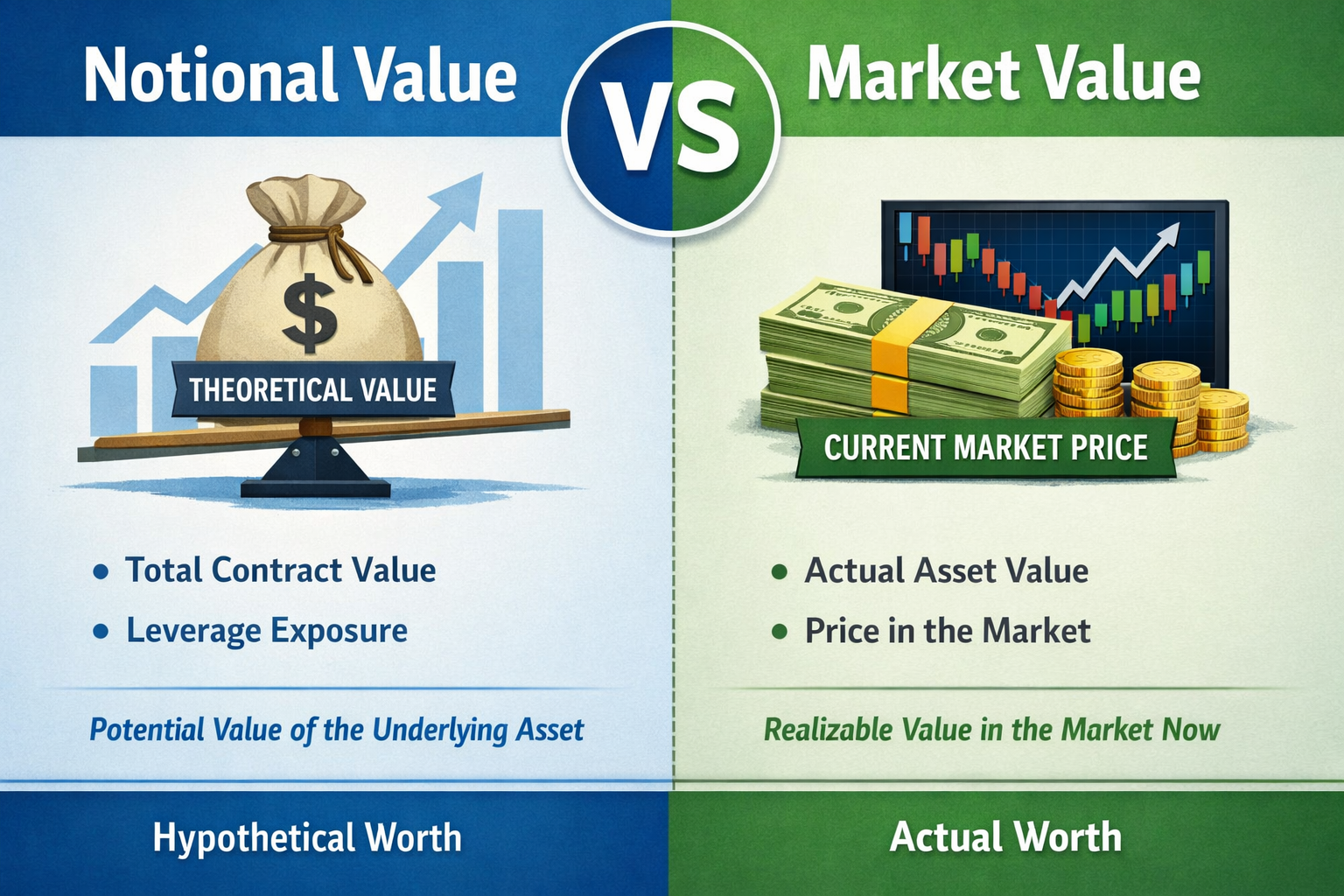 Notional Value

VS

Market Value

$

THEORETICAL VALUE

• Total Contract Value
• Leverage Exposure

Potential Value of the Underlying Asset

Hypothetical Worth

CURRENT MARKET PRICE

• Actual Asset Value
• Price in the Market

Realizable Value in the Market Now

Actual Worth